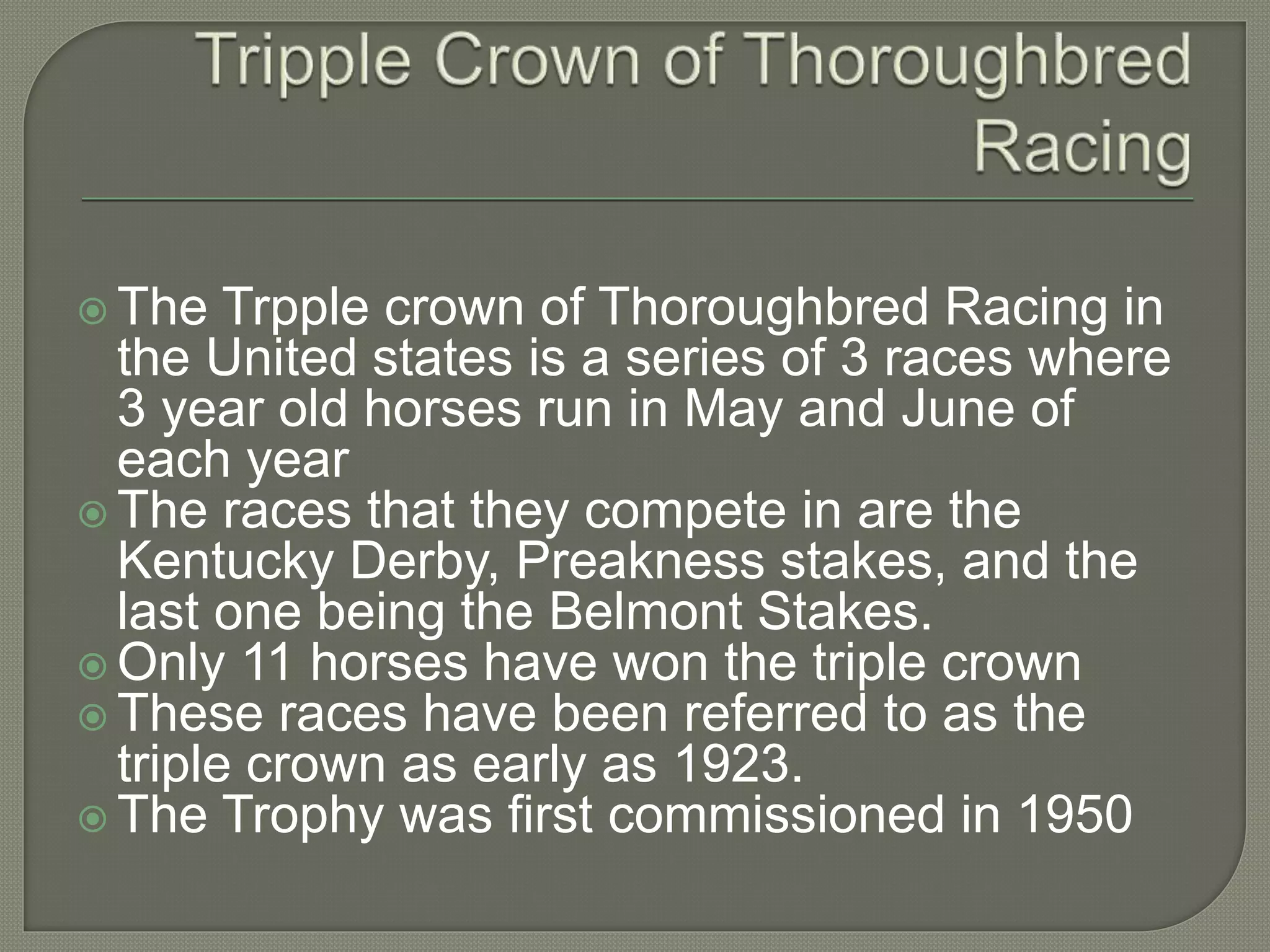 Tripple Crown of Thoroughbred Racing

The Trpple crown of Thoroughbred Racing in the United states is a series of 3 races where 3 year old horses run in May and June of each year

The races that they compete in are the Kentucky Derby, Preakness stakes, and the last one being the Belmont Stakes.

Only 11 horses have won the triple crown

These races have been referred to as the triple crown as early as 1923.

The Trophy was first commissioned in 1950